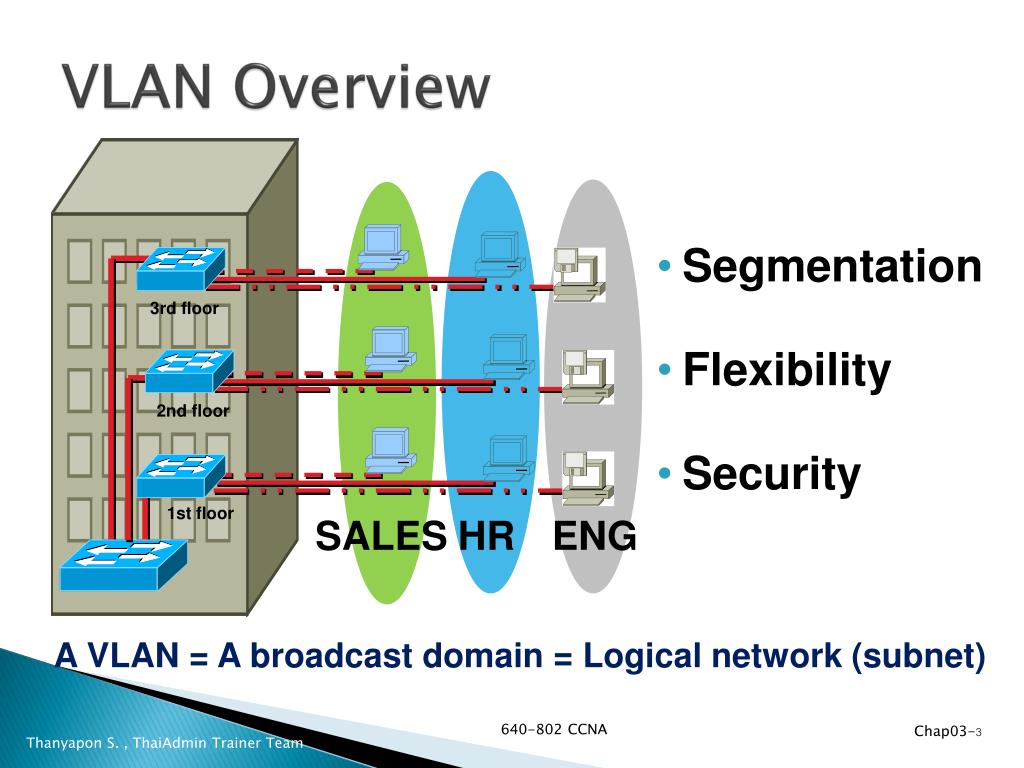 VLAN Overview

3rd floor

2nd floor

1st floor

SALES HR ENG

• Segmentation

• Flexibility

• Security

A VLAN = A broadcast domain = Logical network (subnet)

Thanyapon S. , ThaiAdmin Trainer Team

640-802 CCNA

Chap03-3